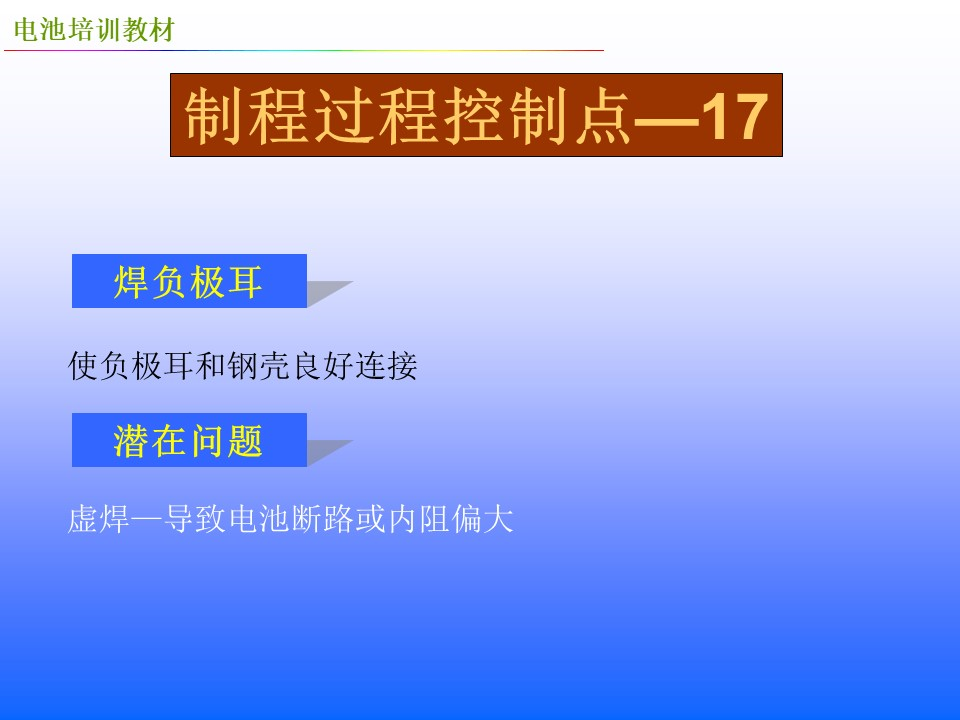 电池培训教材

制程过程控制点—17

焊负极耳

使负极耳和钢壳良好连接

潜在问题

虚焊—导致电池断路或内阻偏大